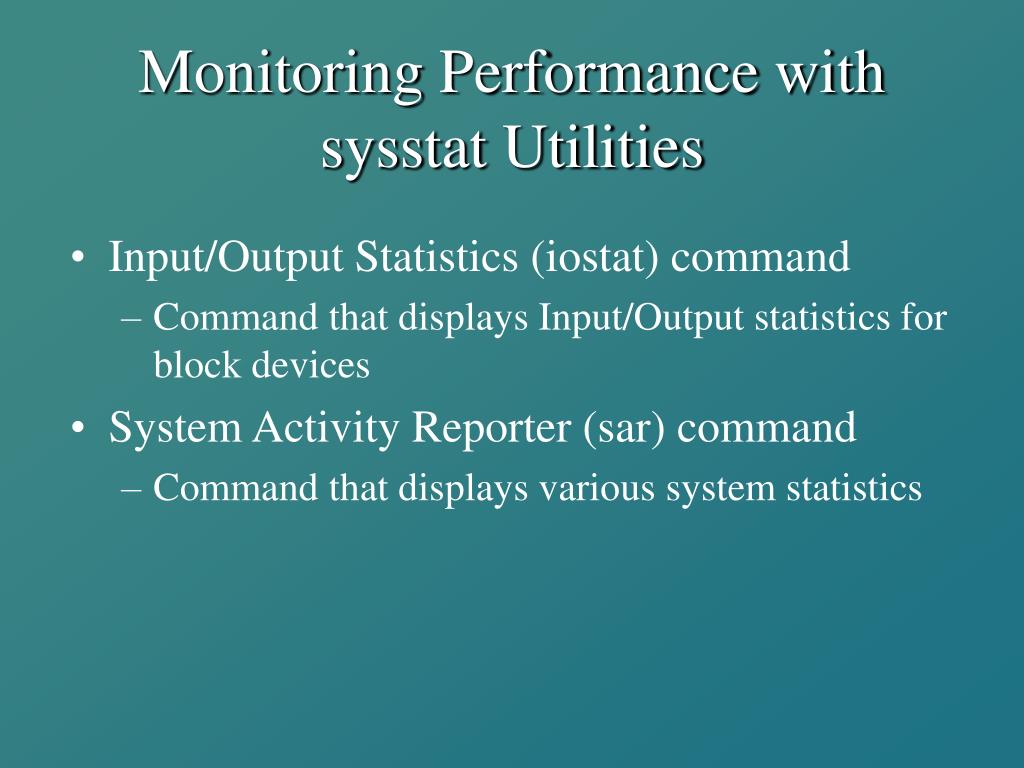 Monitoring Performance with sysstat Utilities

• Input/Output Statistics (iostat) command
– Command that displays Input/Output statistics for block devices
• System Activity Reporter (sar) command
– Command that displays various system statistics